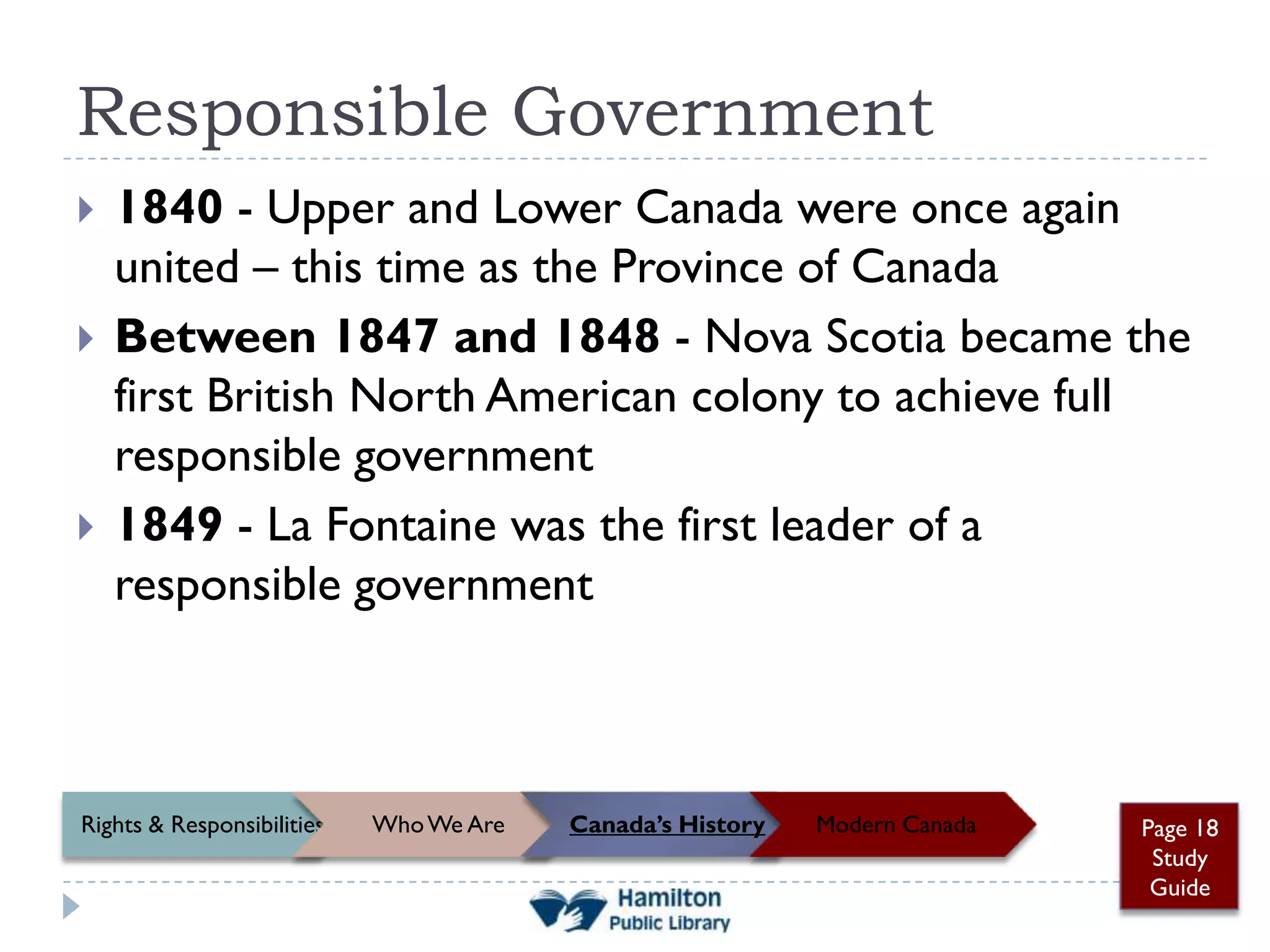 Responsible Government

1840 - Upper and Lower Canada were once again united – this time as the Province of Canada

Between 1847 and 1848 - Nova Scotia became the first British North American colony to achieve full responsible government

1849 - La Fontaine was the first leader of a responsible government

Rights & Responsibilities

Who We Are

Canada's History

Modern Canada

Page 18 Study Guide

Hamilton Public Library